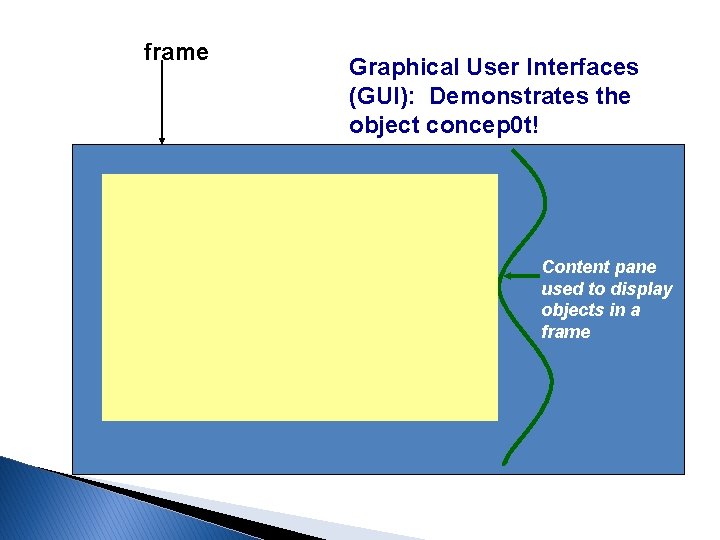 frame

Graphical User Interfaces (GUI): Demonstrates the object concep0t!

Content pane used to display objects in a frame